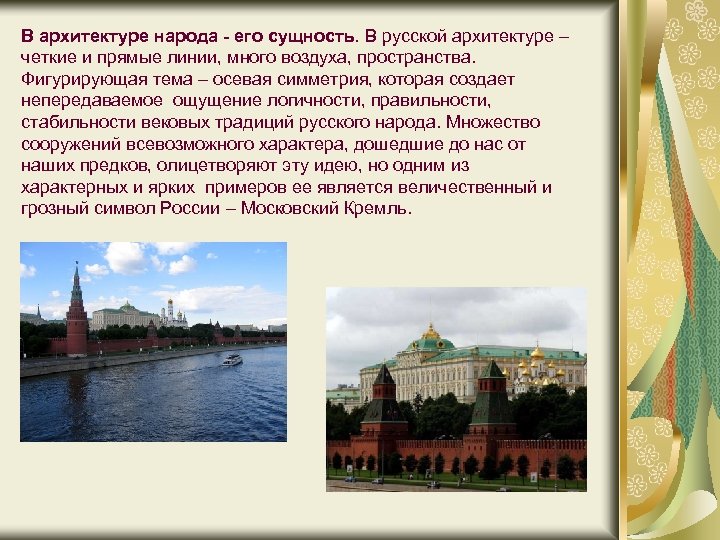 В архитектуре народа - его сущность. В русской архитектуре – четкие и прямые линии, много воздуха, пространства. Фигурирующая тема – осевая симметрия, которая создает непередаваемое ощущение логичности, правильности, стабильности вековых традиций русского народа. Множество сооружений всевозможного характера, дошедшие до нас от наших предков, олицетворяют эту идею, но одним из характерных и ярких примеров ее является величественный и грозный символ России – Московский Кремль.